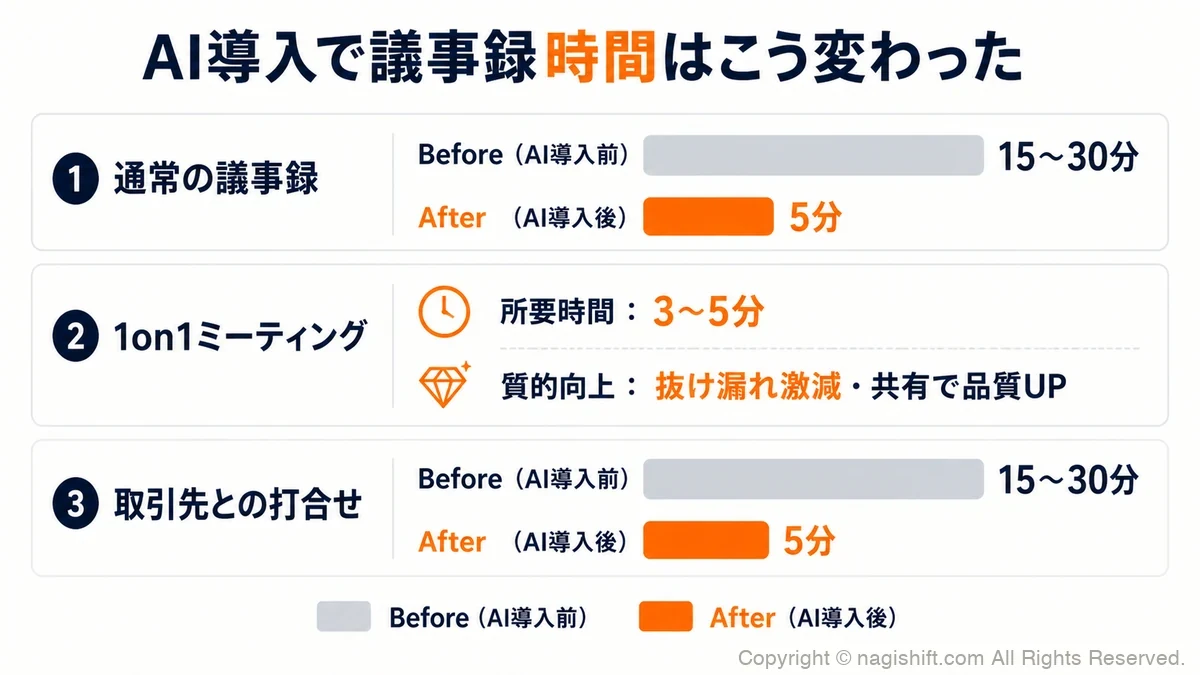 AI導入で議事録時間はこう変わった

1 通常の議事録

Before（AI導入前） 15～30分

After （AI導入後） 5分

2 1on1ミーティング

所要時間： 3～5分

質的向上： 抜け漏れ激減・共有で品質UP

3 取引先との打合せ

Before（AI導入前） 15～30分

After （AI導入後） 5分

Before（AI導入前） After（AI導入後）

Copyright © nagishift.com All Rights Reserved.